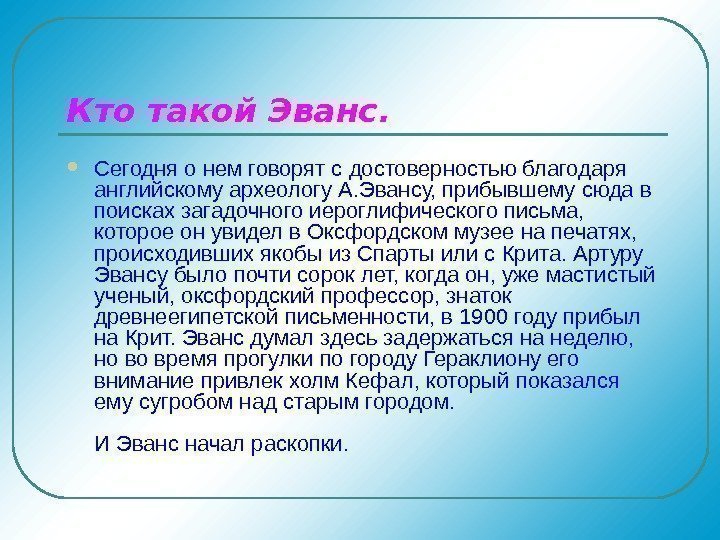 Кто такой Эванс.

Сегодня о нем говорят с достоверностью благодаря английскому археологу А.Эвансу, прибывшему сюда в поисках загадочного иероглифического письма, которое он увидел в Оксфордском музее на печатях, происходивших якобы из Спарты или с Крита. Артуру Эвансу было почти сорок лет, когда он, уже мастистый ученый, оксфордский профессор, знаток древнеегипетской письменности, в 1900 году прибыл на Крит. Эванс думал здесь задержаться на неделю, но во время прогулки по городу Гераклиону его внимание привлек холм Кефал, который показался ему сугробом над старым городом.

И Эванс начал раскопки.